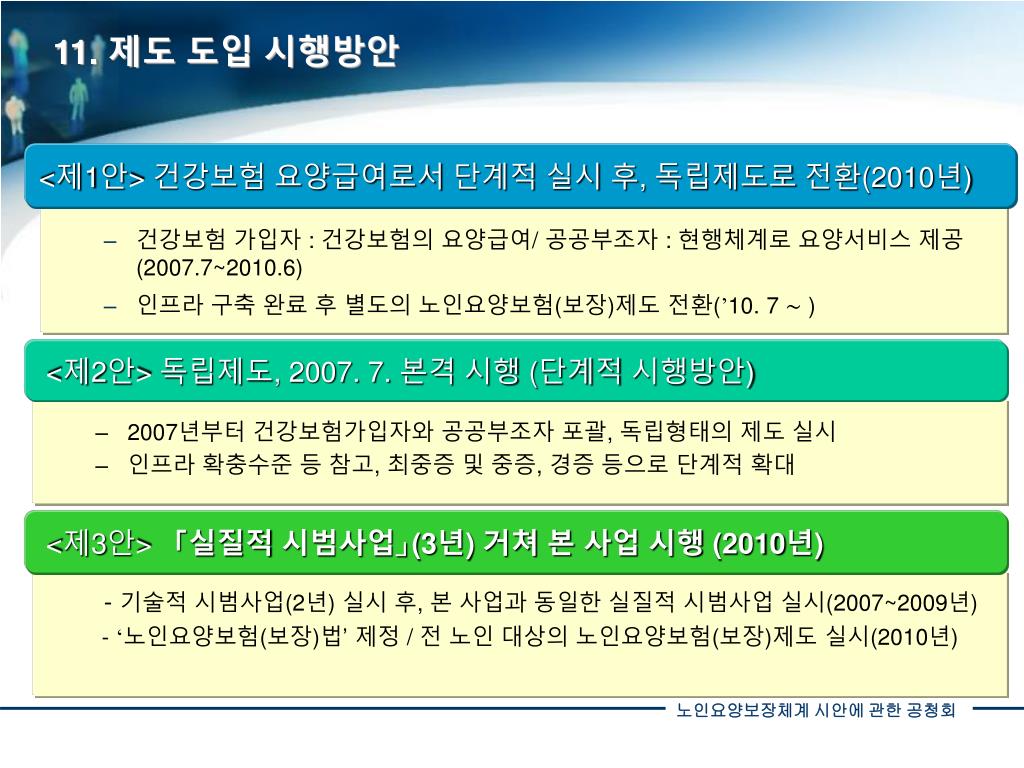 11. 제도 도입 시행방안

<제1안> 건강보험 요양급여로서 단계적 실시 후, 독립제도로 전환(2010년)

– 건강보험 가입자 : 건강보험의 요양급여/ 공공부조자 : 현행체계로 요양서비스 제공 (2007.7~2010.6)
– 인프라 구축 완료 후 별도의 노인요양보험(보장)제도 전환(’10. 7 ~ )

<제2안> 독립제도, 2007. 7. 본격 시행 (단계적 시행방안)

– 2007년부터 건강보험가입자와 공공부조자 포괄, 독립형태의 제도 실시
– 인프라 확충수준 등 참고, 최중증 및 중증, 경증 등으로 단계적 확대

<제3안> 「실질적 시범사업」(3년) 거쳐 본 사업 시행 (2010년)

- 기술적 시범사업(2년) 실시 후, 본 사업과 동일한 실질적 시범사업 실시(2007~2009년)
- ‘노인요양보험(보장)법’ 제정 / 전 노인 대상의 노인요양보험(보장)제도 실시(2010년)

노인요양보장체계 시안에 관한 공청회